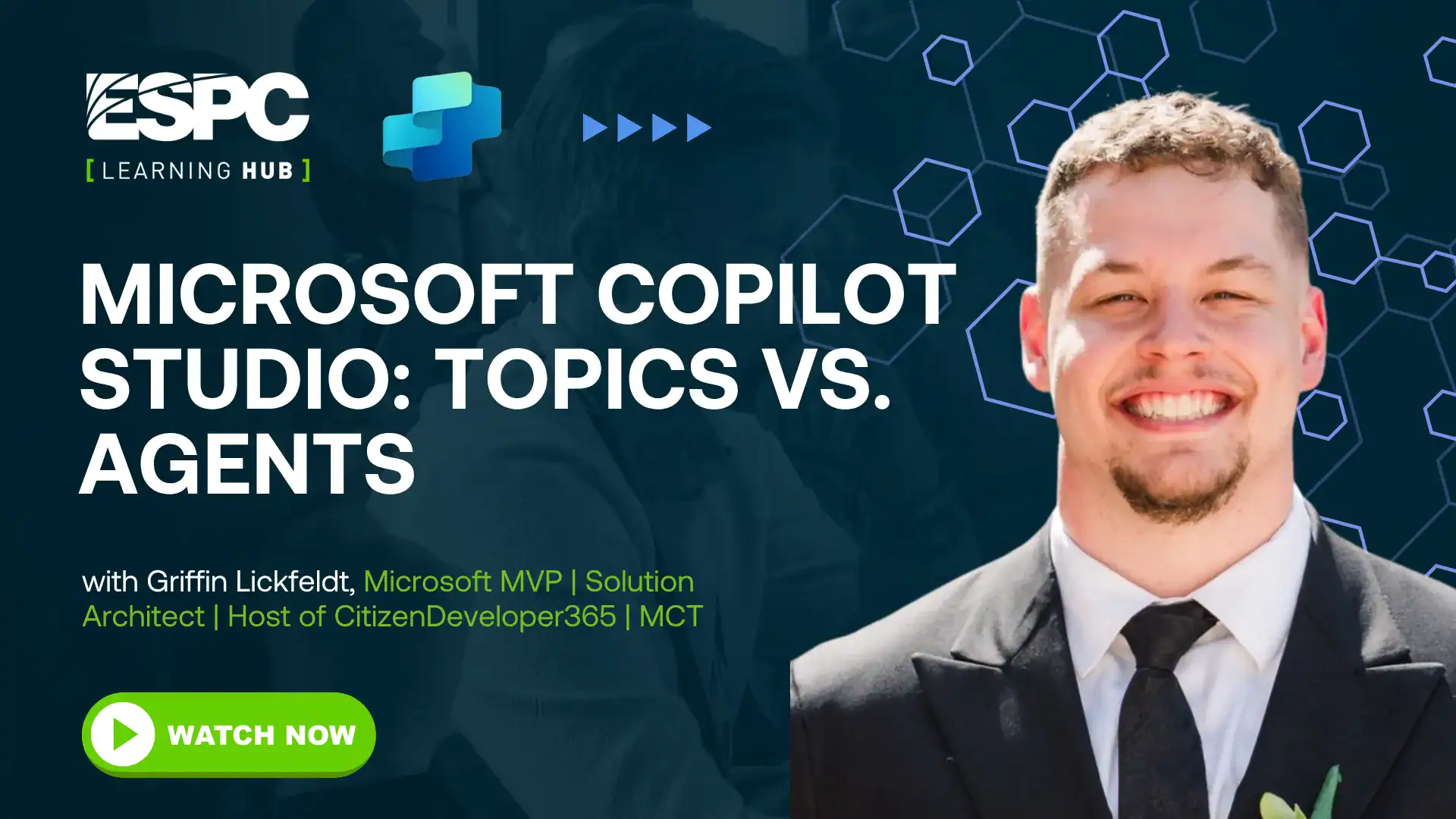 ESPC
[ LEARNING HUB ]

MICROSOFT COPILOT STUDIO: TOPICS VS. AGENTS

with Griffin Lickfeldt, Microsoft MVP | Solution Architect | Host of CitizenDeveloper365 | MCT

WATCH NOW